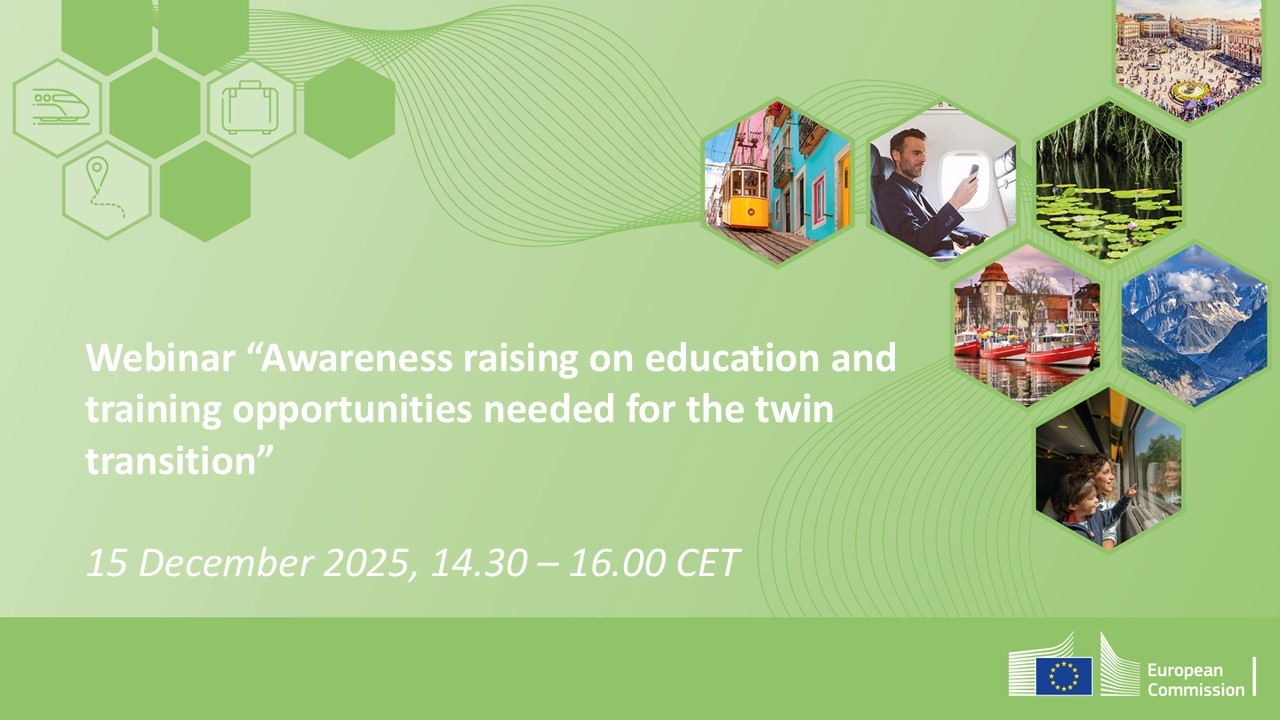 Webinar “Awareness raising on education and training opportunities needed for the twin transition”

15 December 2025, 14.30 – 16.00 CET

European Commission